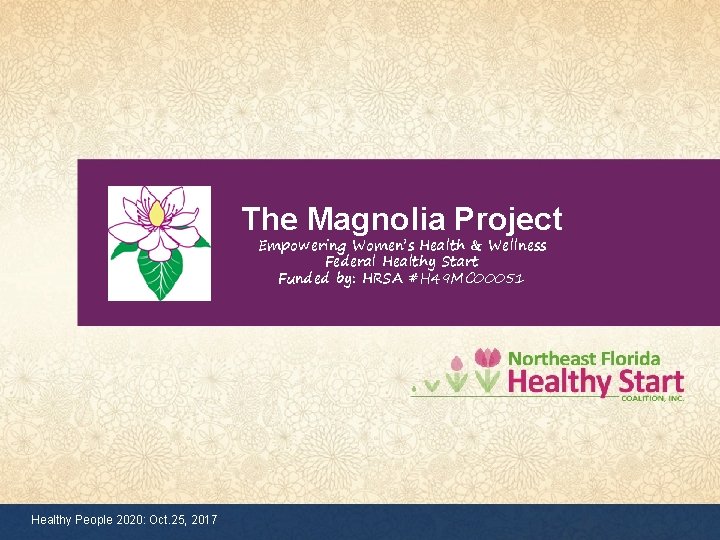 The Magnolia Project

Empowering Women's Health & Wellness
Federal Healthy Start
Funded by: HRSA #H49MC00051

Northeast Florida
Healthy Start
COALITION, INC.

Healthy People 2020: Oct.25, 2017